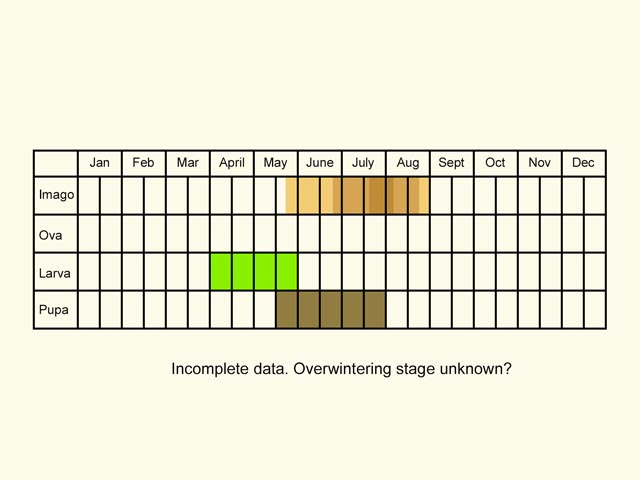 | | Jan | Feb | Mar | April | May | June | July | Aug | Sept | Oct | Nov | Dec |
|---|---|---|---|---|---|---|---|---|---|---|---|---|
| Imago | | | | | | | | | | | | |
| Ova | | | | | | | | | | | | |
| Larva | | | | | | | | | | | | |
| Pupa | | | | | | | | | | | | |

Incomplete data. Overwintering stage unknown?